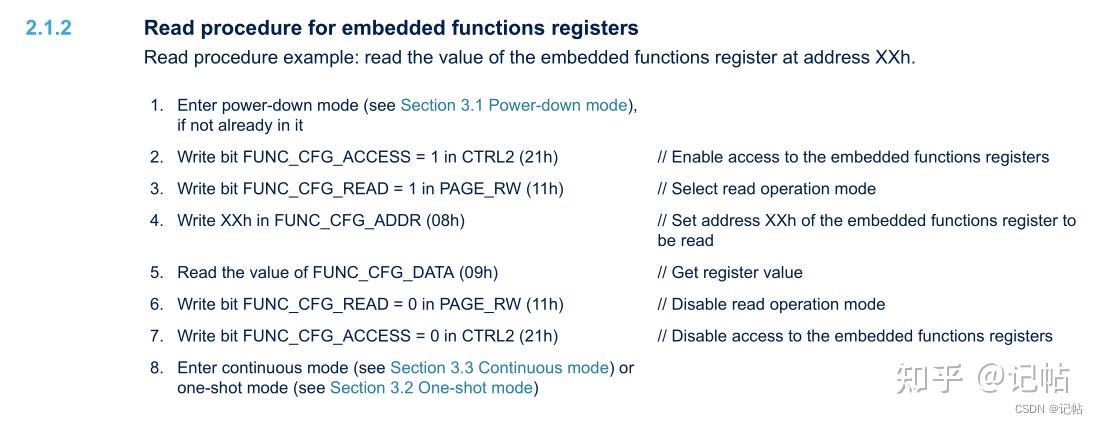 2.1.2 Read procedure for embedded functions registers

Read procedure example: read the value of the embedded functions register at address XXh.

1. Enter power-down mode (see Section 3.1 Power-down mode), if not already in it
2. Write bit FUNC_CFG_ACCESS = 1 in CTRL2 (21h) // Enable access to the embedded functions registers
3. Write bit FUNC_CFG_READ = 1 in PAGE_RW (11h) // Select read operation mode
4. Write XXh in FUNC_CFG_ADDR (08h) // Set address XXh of the embedded functions register to be read
5. Read the value of FUNC_CFG_DATA (09h) // Get register value
6. Write bit FUNC_CFG_READ = 0 in PAGE_RW (11h) // Disable read operation mode
7. Write bit FUNC_CFG_ACCESS = 0 in CTRL2 (21h) // Disable access to the embedded functions registers
8. Enter continuous mode (see Section 3.3 Continuous mode) or one-shot mode (see Section 3.2 One-shot mode)

知乎 @记帖
CSDN @记帖